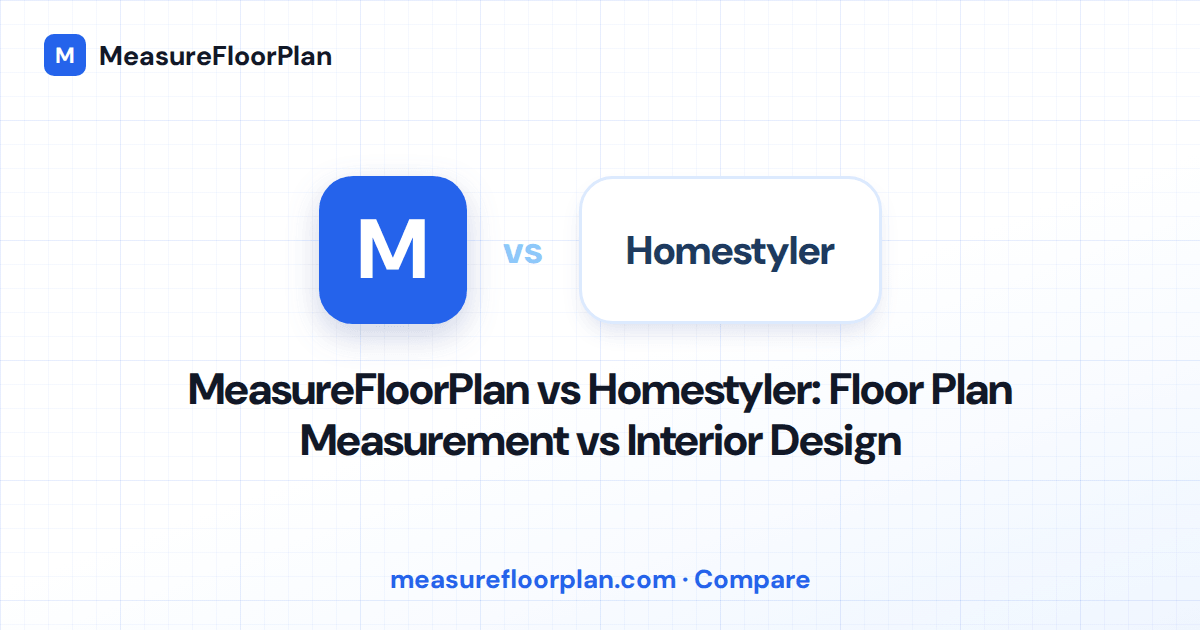 M MeasureFloorPlan

M vs Homestyler

MeasureFloorPlan vs Homestyler: Floor Plan Measurement vs Interior Design

measurefloorplan.com · Compare